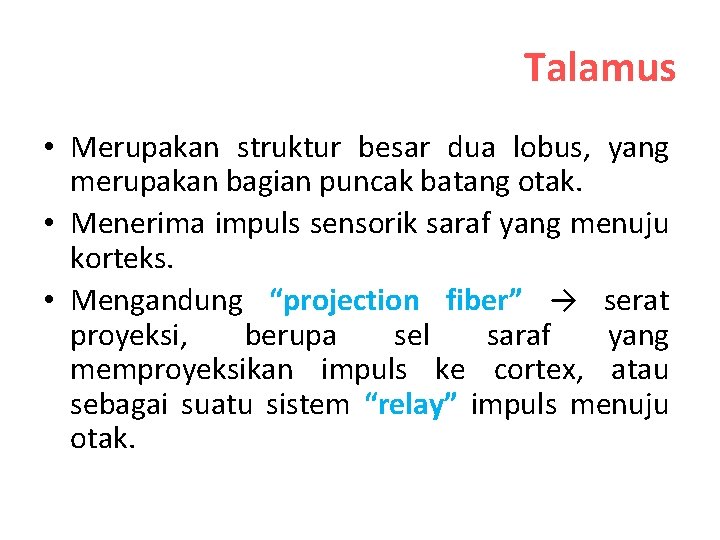 Talamus

• Merupakan struktur besar dua lobus, yang merupakan bagian puncak batang otak.
• Menerima impuls sensorik saraf yang menuju korteks.
• Mengandung “projection fiber” → serat proyeksi, berupa sel saraf yang memproyeksikan impuls ke cortex, atau sebagai suatu sistem “relay” impuls menuju otak.